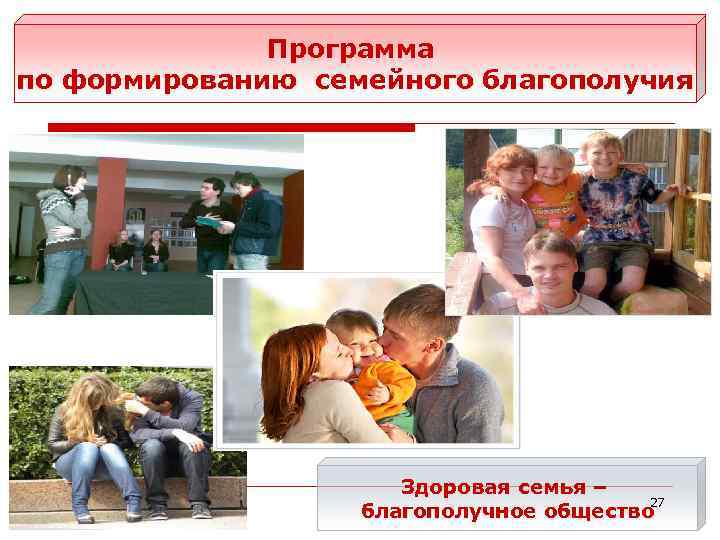 Программа
по формированию семейного благополучия

Здоровая семья –
благополучное общество

27